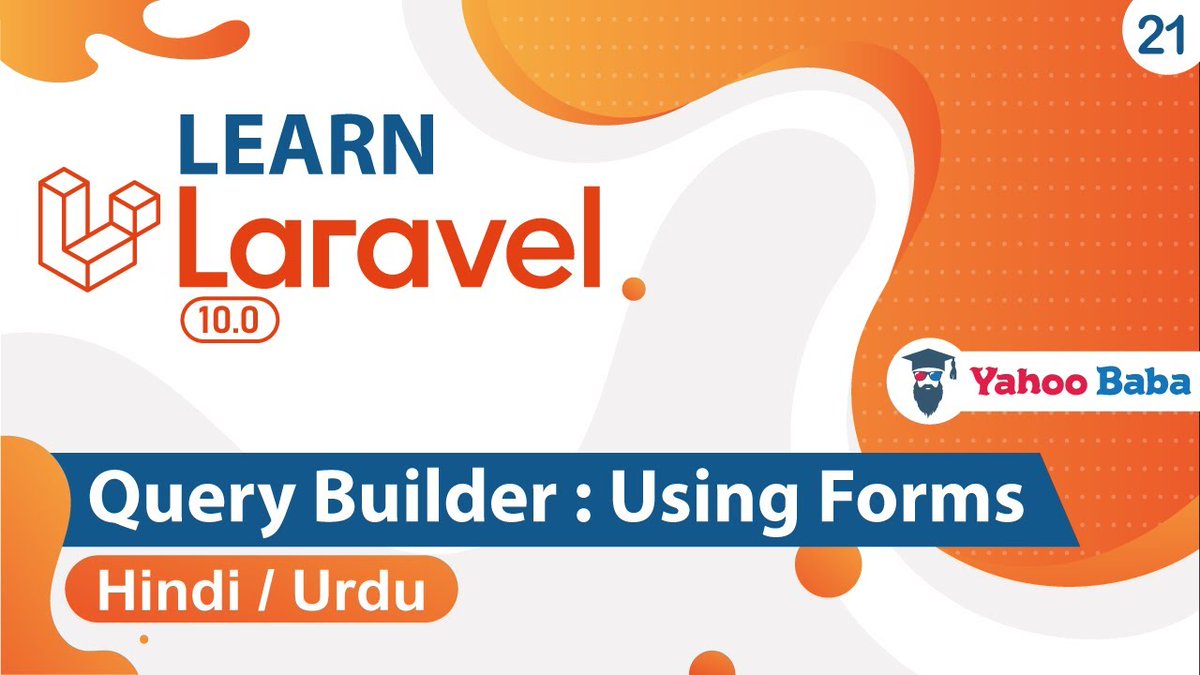 21

LEARN
Laravel
10.0

Yahoo Baba

Query Builder : Using Forms

Hindi / Urdu